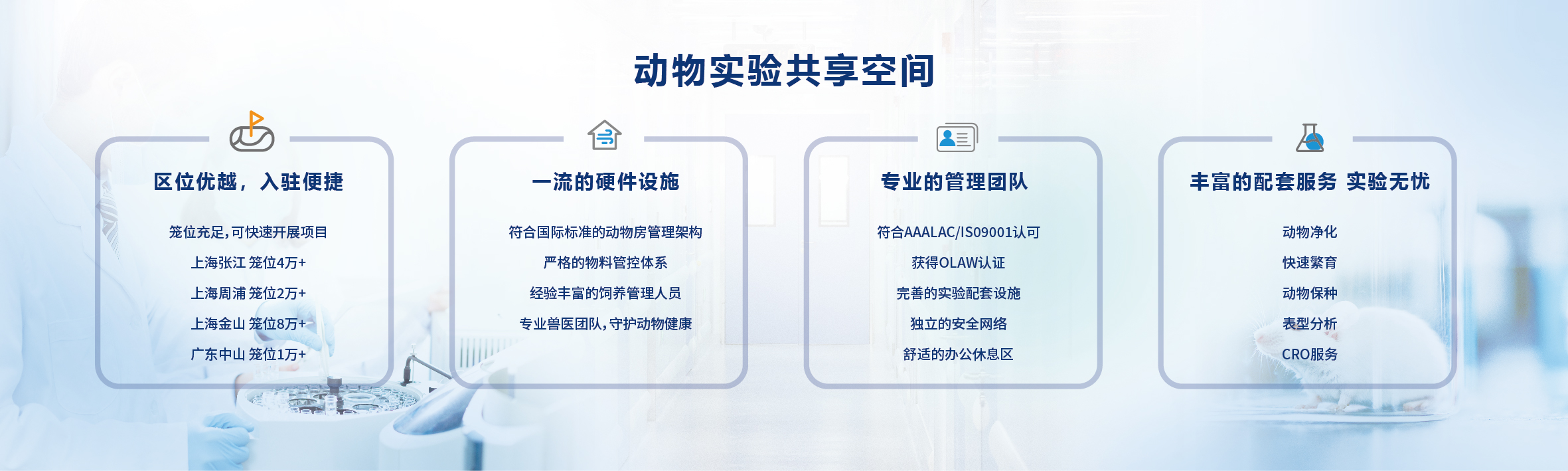 动物实验共享空间

区位优越，入驻便捷

笼位充足，可快速开展项目

上海张江 笼位4万+

上海周浦 笼位2万+

上海金山 笼位8万+

广东中山 笼位1万+

一流的硬件设施

符合国际标准的动物房管理架构

严格的物料管控体系

经验丰富的饲养管理人员

专业兽医团队，守护动物健康

专业的管理团队

符合AAALAC/ISO9001认可

获得OLAW认证

完善的实验配套设施

独立的安全网络

舒适的办公休息区

丰富的配套服务 实验无忧

动物净化

快速繁育

动物保种

表型分析

CRO服务